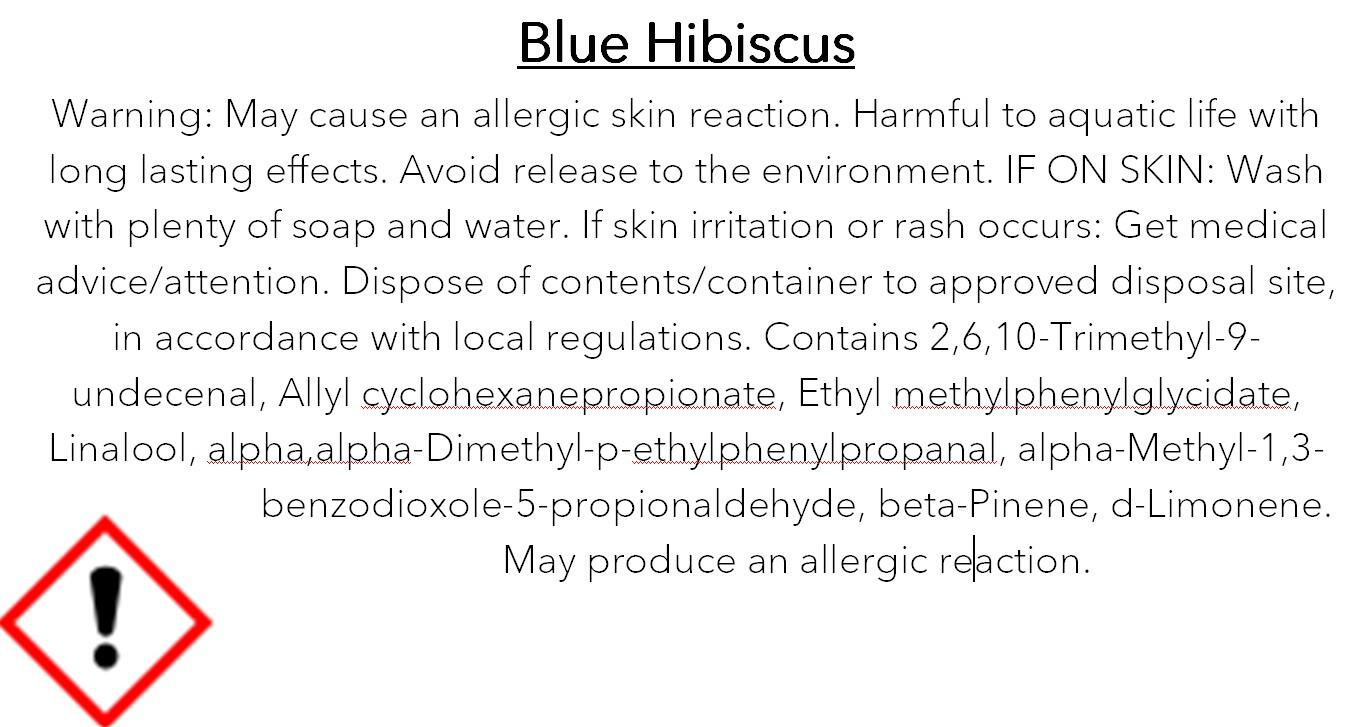 Blue Hibiscus

Warning: May cause an allergic skin reaction. Harmful to aquatic life with long lasting effects. Avoid release to the environment. IF ON SKIN: Wash with plenty of soap and water. If skin irritation or rash occurs: Get medical advice/attention. Dispose of contents/container to approved disposal site, in accordance with local regulations. Contains 2,6,10-Trimethyl-9-undecenal, Allyl cyclohexanepropionate, Ethyl methylphenylglycidate, Linalool, alpha,alpha-Dimethyl-p-ethylphenylpropanal, alpha-Methyl-1,3-benzodioxole-5-propionaldehyde, beta-Pinene, d-Limonene. May produce an allergic reaction.